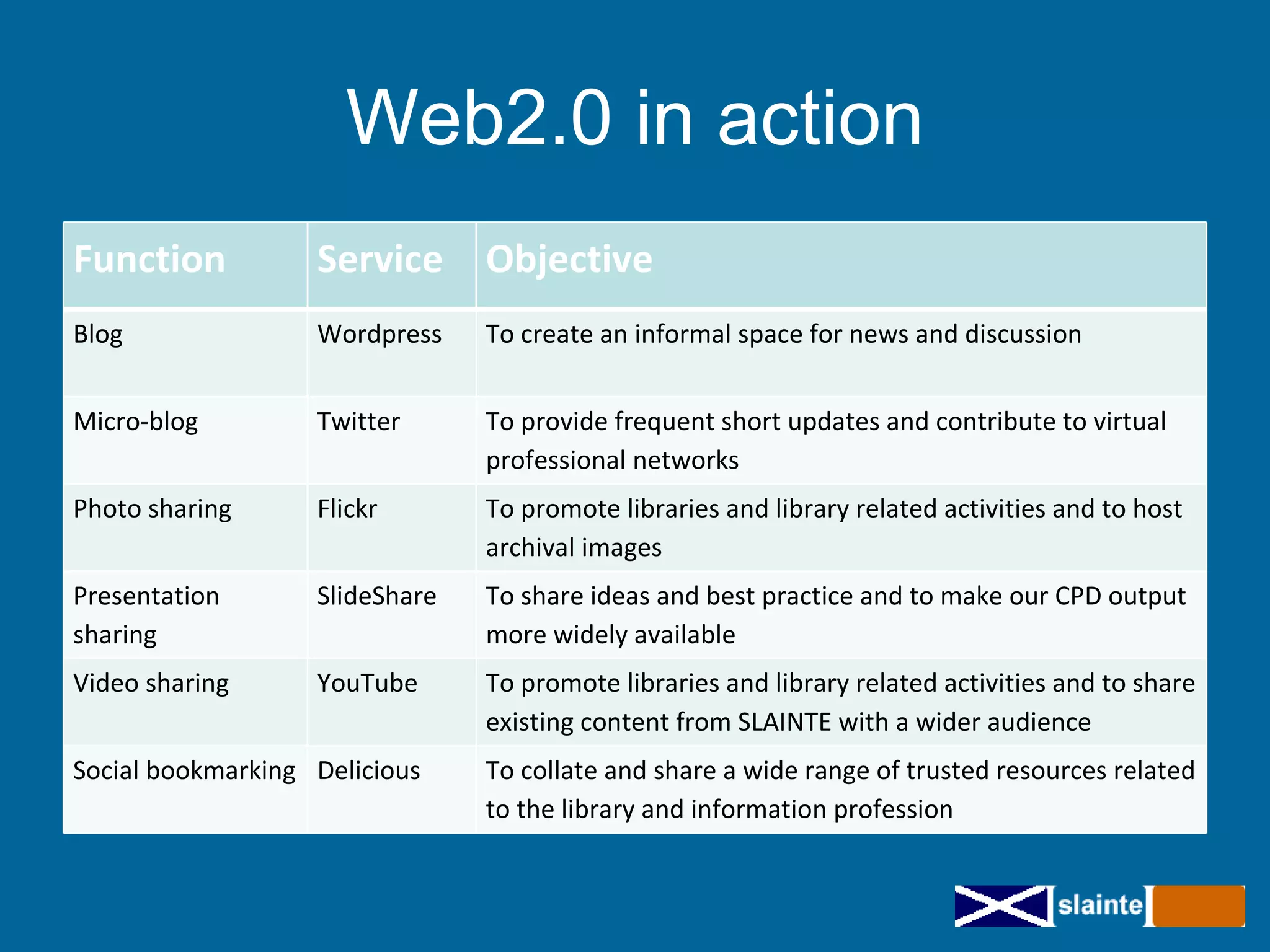 Web2.0 in action

| Function | Service | Objective |
|---|---|---|
| Blog | Wordpress | To create an informal space for news and discussion |
| Micro-blog | Twitter | To provide frequent short updates and contribute to virtual professional networks |
| Photo sharing | Flickr | To promote libraries and library related activities and to host archival images |
| Presentation sharing | SlideShare | To share ideas and best practice and to make our CPD output more widely available |
| Video sharing | YouTube | To promote libraries and library related activities and to share existing content from SLAINTE with a wider audience |
| Social bookmarking | Delicious | To collate and share a wide range of trusted resources related to the library and information profession |

[slainte]